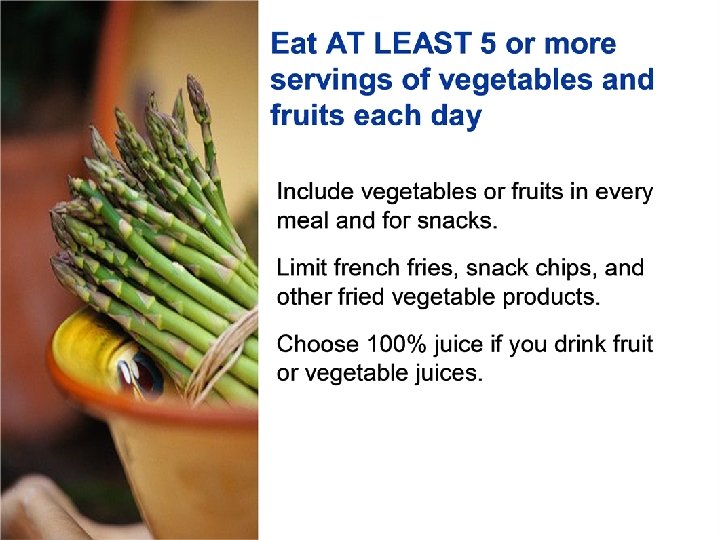 Eat AT LEAST 5 or more servings of vegetables and fruits each day

Include vegetables or fruits in every meal and for snacks.

Limit french fries, snack chips, and other fried vegetable products.

Choose 100% juice if you drink fruit or vegetable juices.